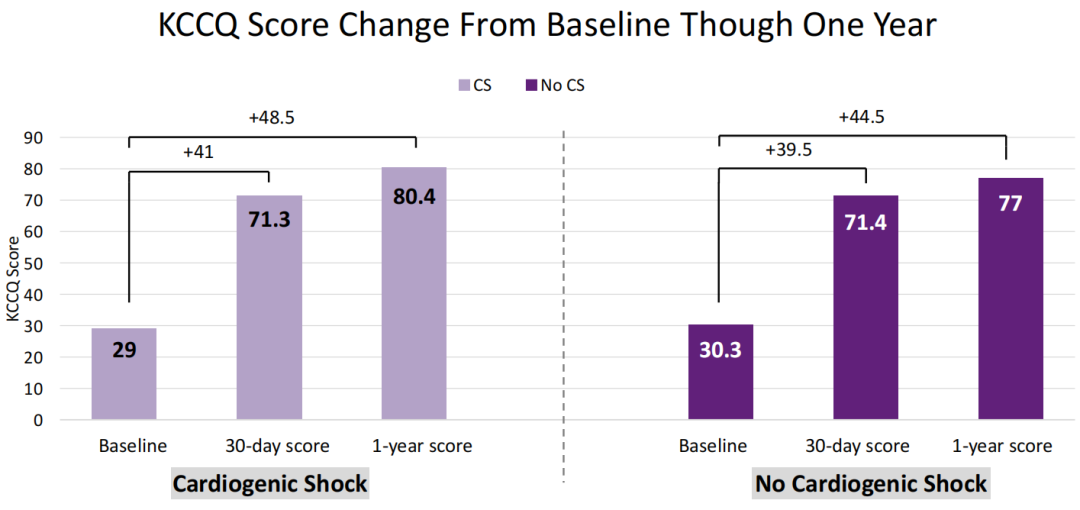 KCCQ Score Change From Baseline Though One Year

CS
No CS

KCCQ Score

90
80
70
60
50
40
30
20
10
0

+48.5
+41

29
71.3
80.4

Baseline
30-day score
1-year score

Cardiogenic Shock

+44.5
+39.5

30.3
71.4
77

Baseline
30-day score
1-year score

No Cardiogenic Shock